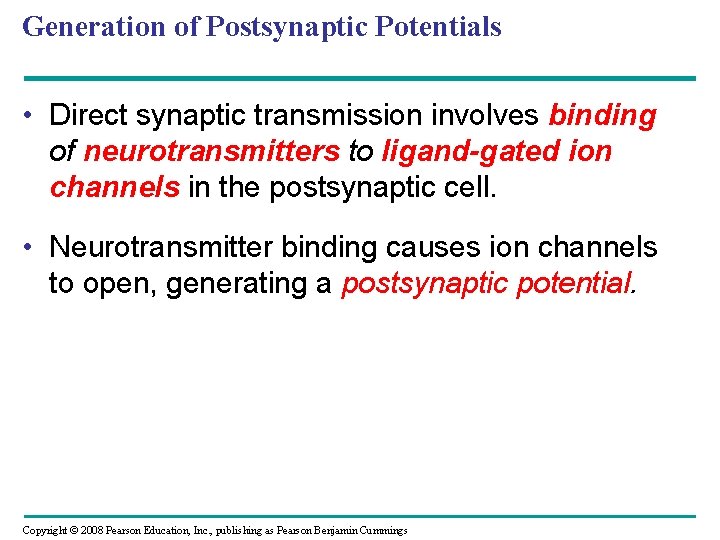 Generation of Postsynaptic Potentials

• Direct synaptic transmission involves binding of neurotransmitters to ligand-gated ion channels in the postsynaptic cell.

• Neurotransmitter binding causes ion channels to open, generating a postsynaptic potential.

Copyright © 2008 Pearson Education, Inc., publishing as Pearson Benjamin Cummings